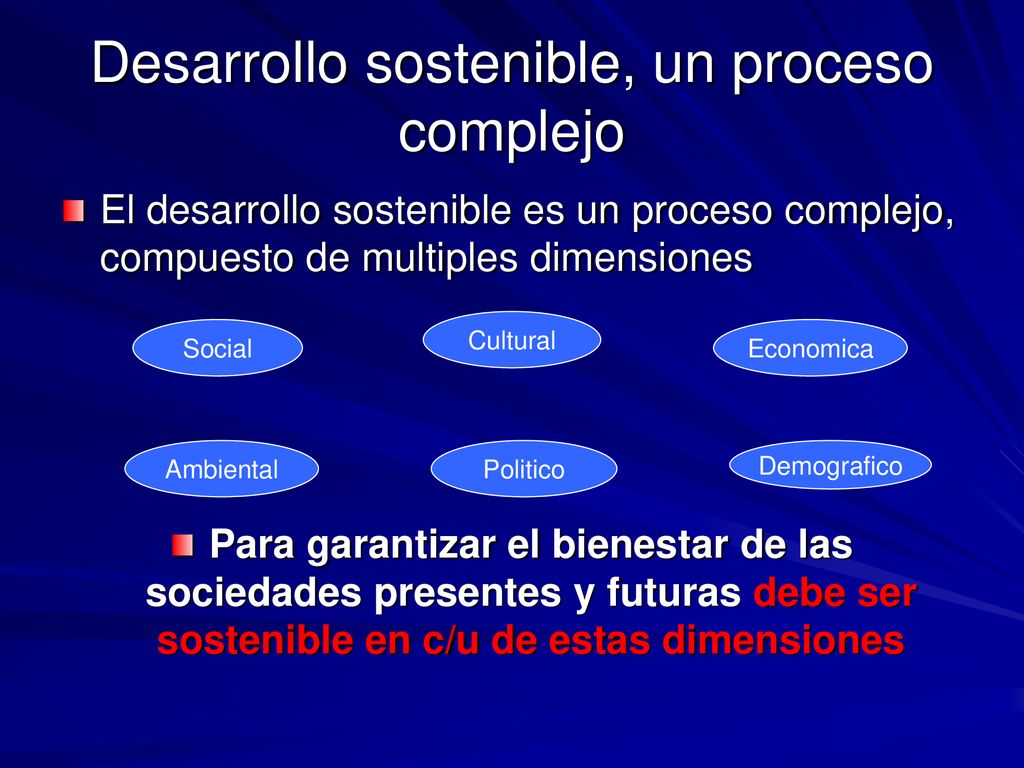 Desarrollo sostenible, un proceso complejo

El desarrollo sostenible es un proceso complejo, compuesto de multiples dimensiones

Social

Cultural

Economica

Ambiental

Politico

Demografico

Para garantizar el bienestar de las sociedades presentes y futuras debe ser sostenible en c/u de estas dimensiones